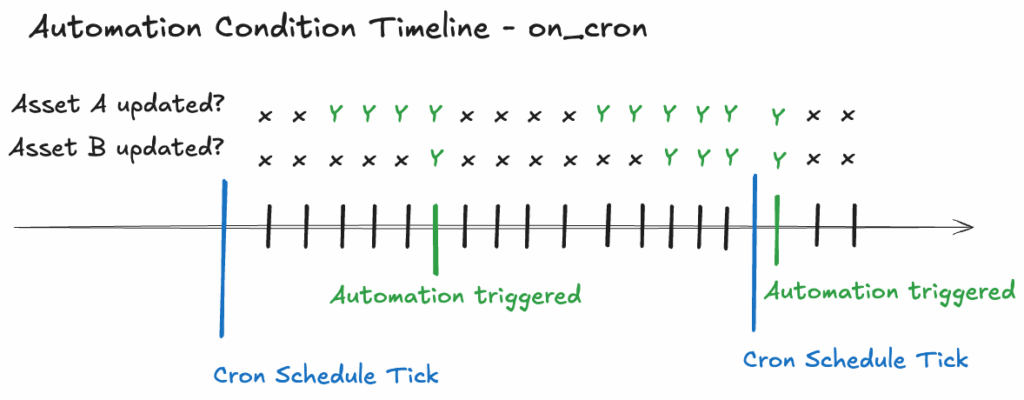 Automation Condition Timeline - on_cron

Asset A updated? x x Y Y Y Y x x x x Y Y Y Y Y Y x x

Asset B updated? x x x x x Y x x x x x x Y Y Y Y x x

Automation triggered

Automation triggered

Cron Schedule Tick

Cron Schedule Tick